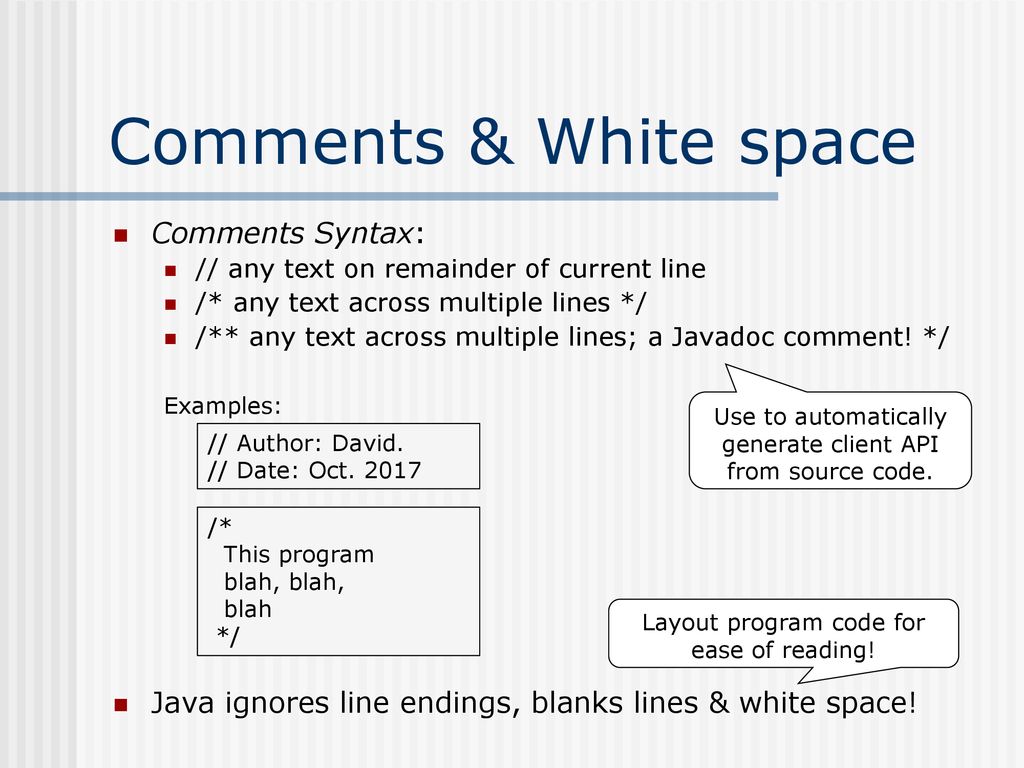 Comments & White space

Comments Syntax:

// any text on remainder of current line

/* any text across multiple lines */

/** any text across multiple lines; a Javadoc comment! */

Examples:

// Author: David.
// Date: Oct. 2017

/*
This program
blah, blah,
blah
*/

Use to automatically generate client API from source code.

Layout program code for ease of reading!

Java ignores line endings, blanks lines & white space!